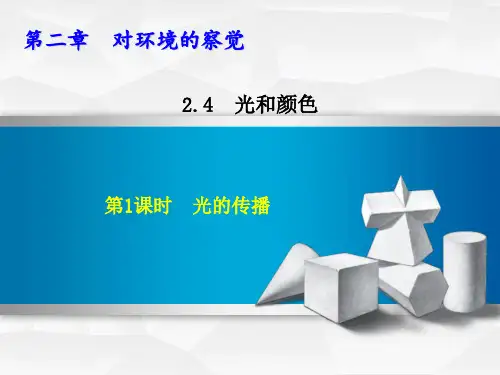 第二章　对环境的察觉

2.4　光和颜色

第1课时　光的传播